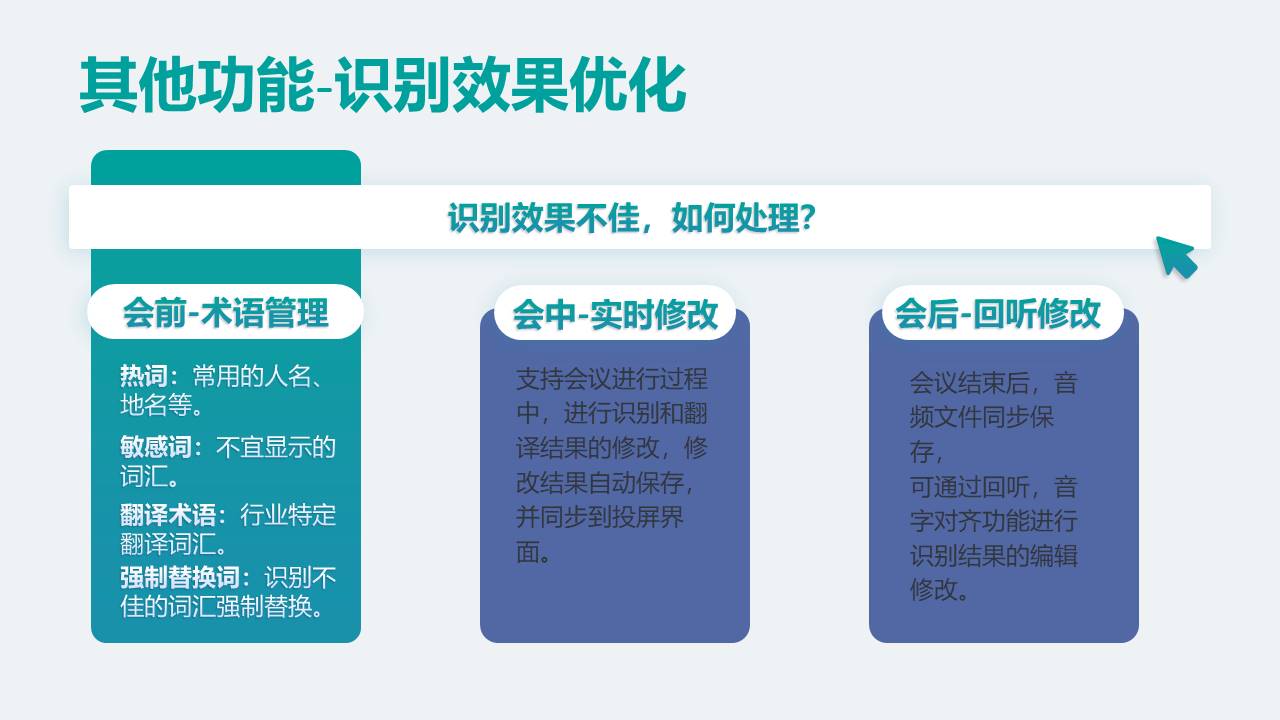 其他功能-识别效果优化

识别效果不佳，如何处理?

会前-术语管理

热词：常用的人名、地名等。

敏感词：不宜显示的词汇。

翻译术语：行业特定翻译词汇。

强制替换词：识别不佳的词汇强制替换。

会中-实时修改

支持会议进行过程中，进行识别和翻译结果的修改，修改结果自动保存，并同步到投屏界面。

会后-回听修改

会议结束后，音频文件同步保存，
可通过回听，音字对齐功能进行识别结果的编辑修改。